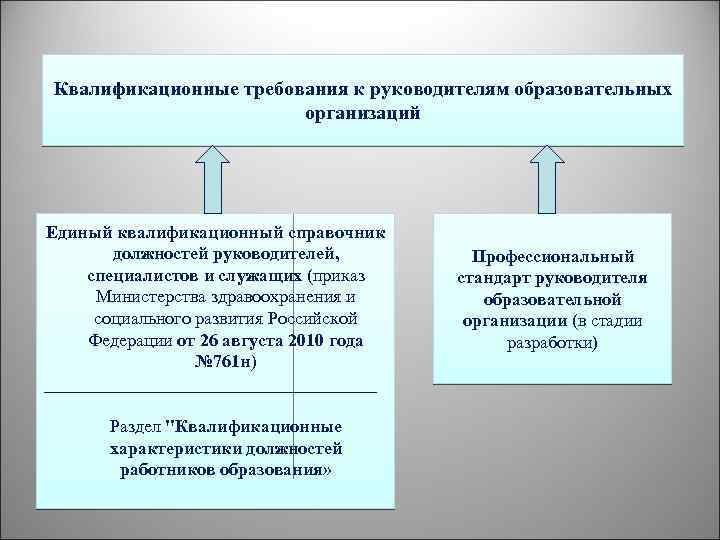 Квалификационные требования к руководителям образовательных организаций

Единый квалификационный справочник должностей руководителей, специалистов и служащих (приказ Министерства здравоохранения и социального развития Российской Федерации от 26 августа 2010 года №761н)

Раздел "Квалификационные характеристики должностей работников образования»

Профессиональный стандарт руководителя образовательной организации (в стадии разработки)